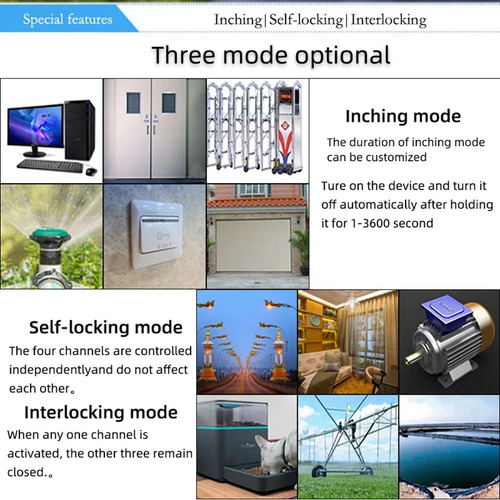 Special features

Inching|Self-locking|Interlocking

Three mode optional

EXIT

Inching mode

The duration of inching mode can be customized

Ture on the device and turn it off automatically after holding it for 1-3600 second

Self-locking mode

The four channels are controlled independentlyand do not affect each other。

Interlocking mode

When any one channel is activated, the other three remain closed.。